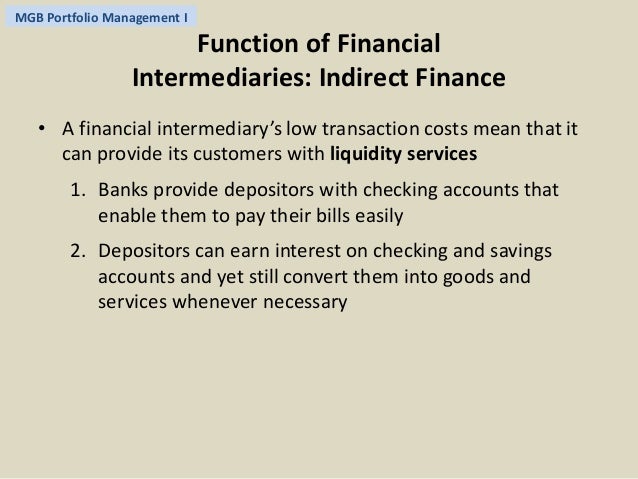 MGB Portfolio Management I

Function of Financial Intermediaries: Indirect Finance

• A financial intermediary's low transaction costs mean that it can provide its customers with liquidity services

1. Banks provide depositors with checking accounts that enable them to pay their bills easily

2. Depositors can earn interest on checking and savings accounts and yet still convert them into goods and services whenever necessary